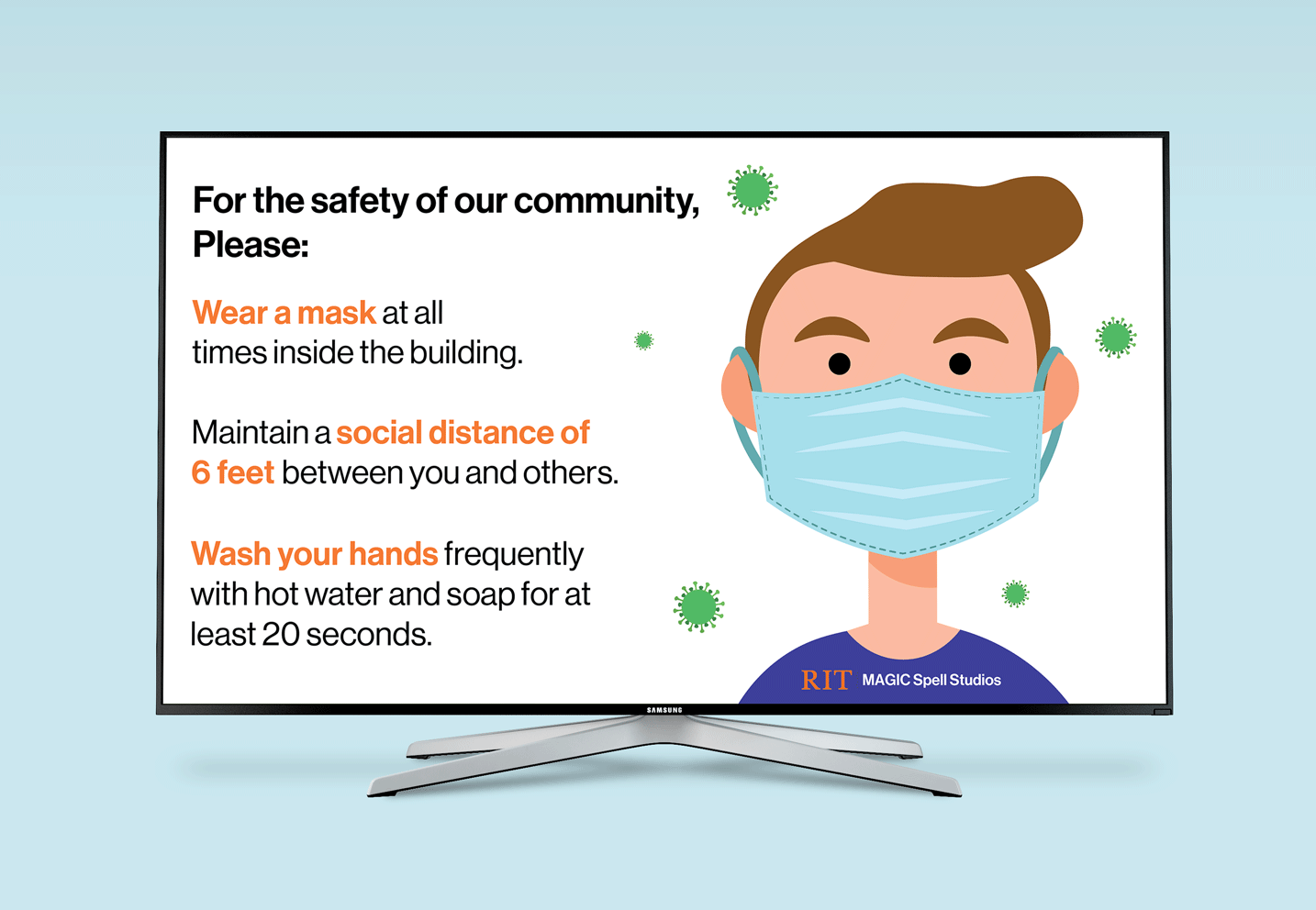 For the safety of our community,
Please:

Wear a mask at all times inside the building.

Maintain a social distance of 6 feet between you and others.

Wash your hands frequently with hot water and soap for at least 20 seconds.

RIT MAGIC Spell Studios

SAMSUNG